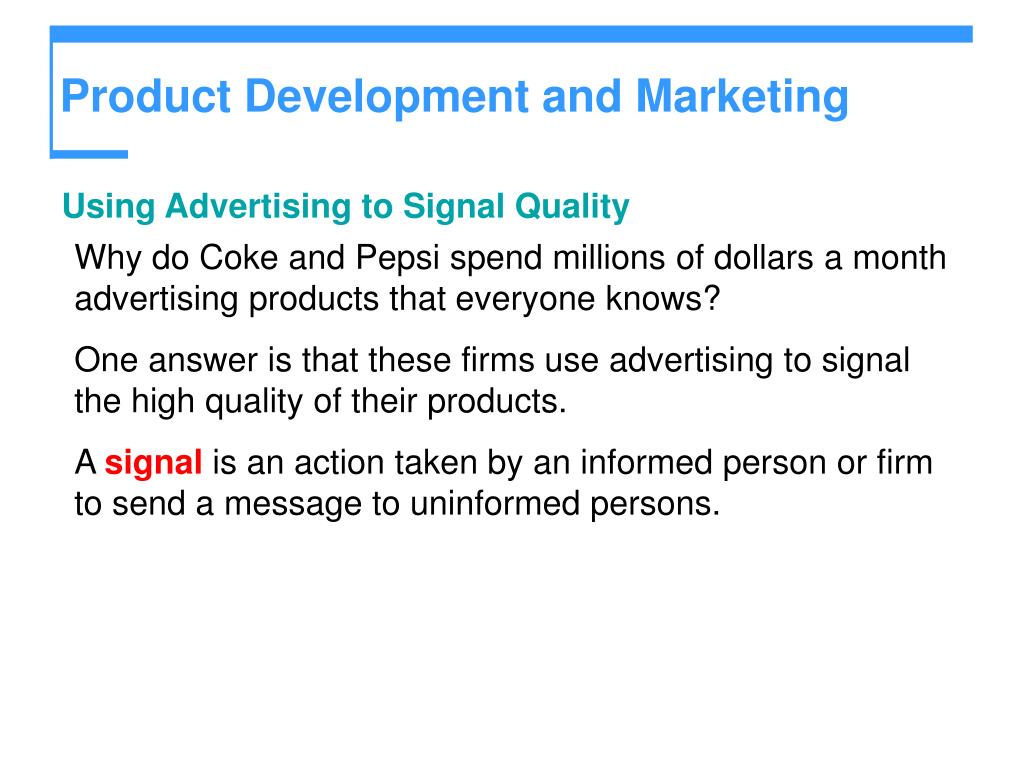 Product Development and Marketing

Using Advertising to Signal Quality

Why do Coke and Pepsi spend millions of dollars a month advertising products that everyone knows?

One answer is that these firms use advertising to signal the high quality of their products.

A signal is an action taken by an informed person or firm to send a message to uninformed persons.